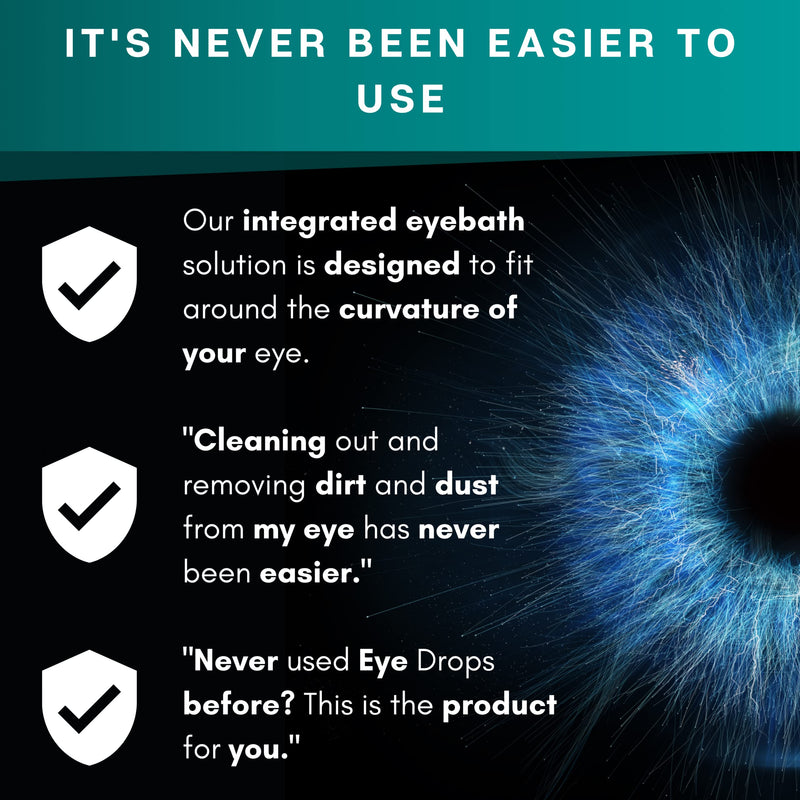 IT'S NEVER BEEN EASIER TO USE

Our integrated eyebath solution is designed to fit around the curvature of your eye.

"Cleaning out and removing dirt and dust from my eye has never been easier."

"Never used Eye Drops before? This is the product for you."